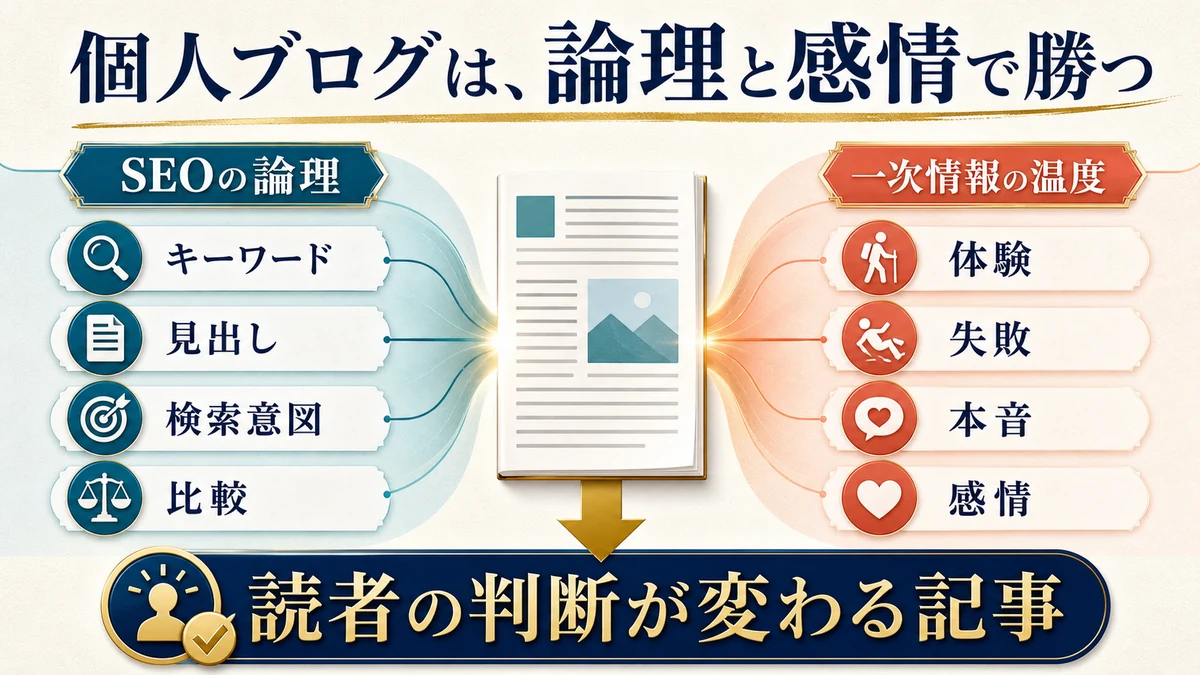 個人ブログは、論理と感情で勝つ

SEOの論理

キーワード

見出し

検索意図

比較

一次情報の温度

体験

失敗

本音

感情

読者の判断が変わる記事